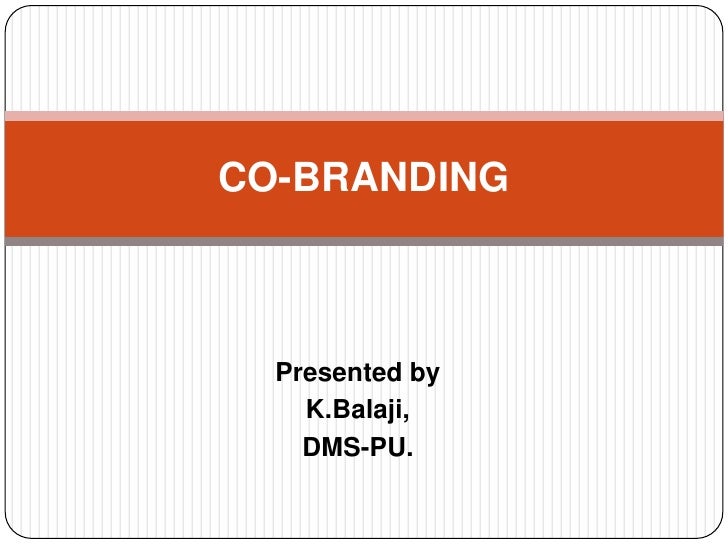 CO-BRANDING

Presented by
K.Balaji,
DMS-PU.